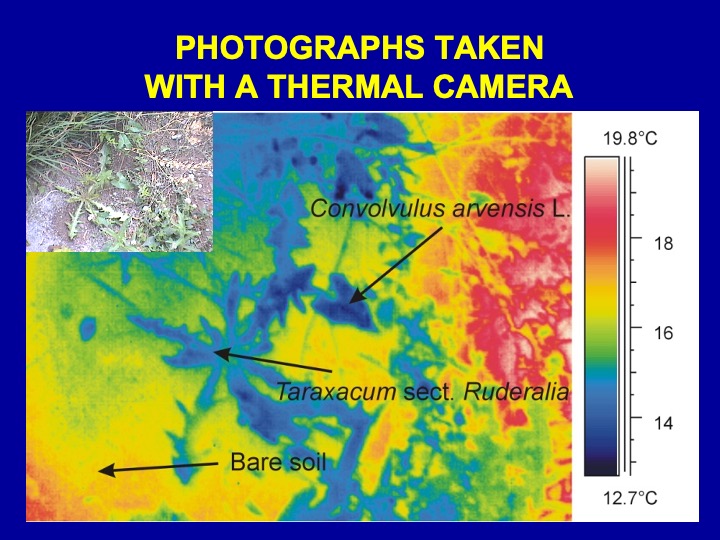 PHOTOGRAPHS TAKEN
WITH A THERMAL CAMERA

Convolvulus arvensis L.

Taraxacum sect. Ruderalia

Bare soil

19.8°C
18
16
14
12.7°C